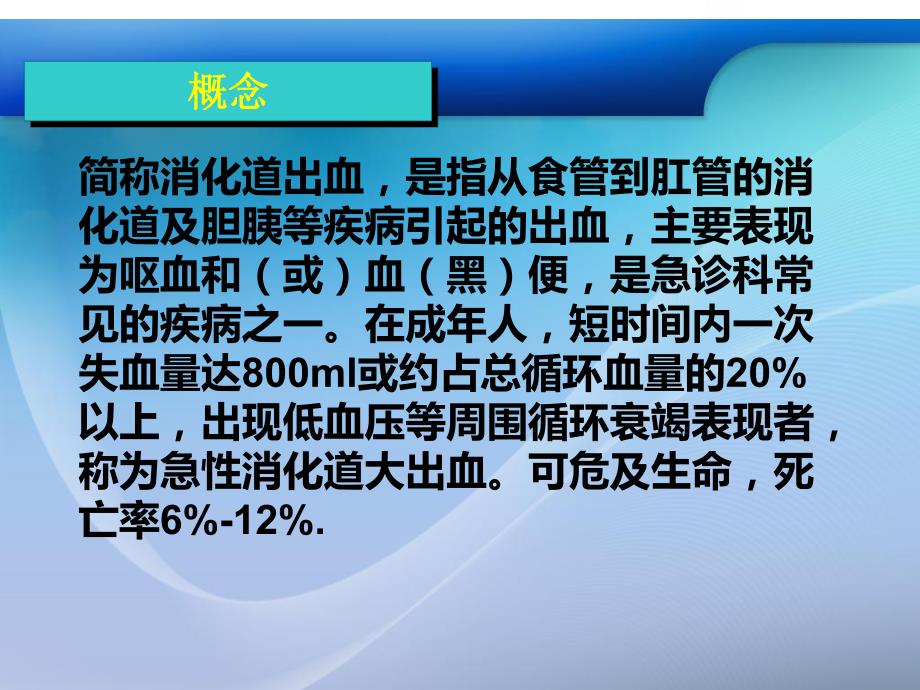 概念

简称消化道出血，是指从食管到肛管的消化道及胆胰等疾病引起的出血，主要表现为呕血和（或）血（黑）便，是急诊科常见的疾病之一。在成年人，短时间内一次失血量达800ml或约占总循环血量的20%以上，出现低血压等周围循环衰竭表现者，称为急性消化道大出血。可危及生命，死亡率6%-12%.